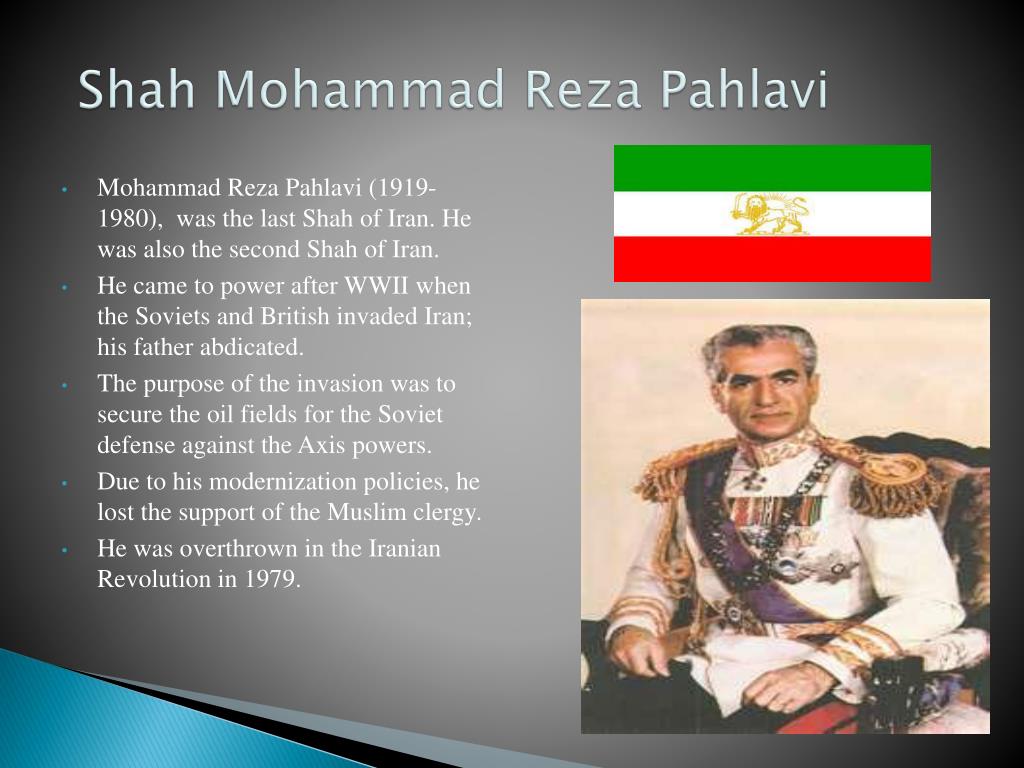 Shah Mohammad Reza Pahlavi

• Mohammad Reza Pahlavi (1919-1980), was the last Shah of Iran. He was also the second Shah of Iran.
• He came to power after WWII when the Soviets and British invaded Iran; his father abdicated.
• The purpose of the invasion was to secure the oil fields for the Soviet defense against the Axis powers.
• Due to his modernization policies, he lost the support of the Muslim clergy.
• He was overthrown in the Iranian Revolution in 1979.